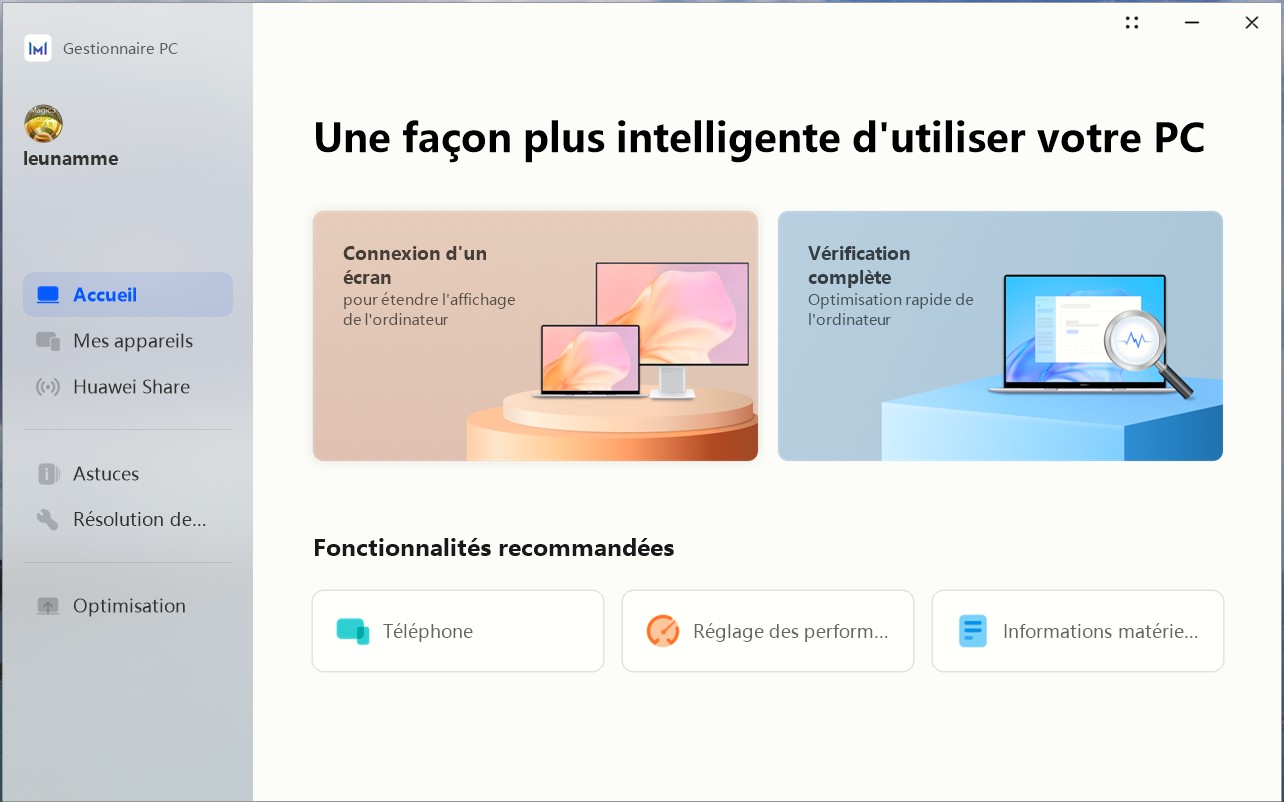 Gestionnaire PC

leunamme

Accueil
Mes appareils
Huawei Share

Astuces
Résolution de...

Optimisation

Une façon plus intelligente d'utiliser votre PC

Connexion d'un écran
pour étendre l'affichage de l'ordinateur

Vérification complète
Optimisation rapide de l'ordinateur

Fonctionnalités recommandées

Téléphone

Réglage des perform...

Informations matérie...